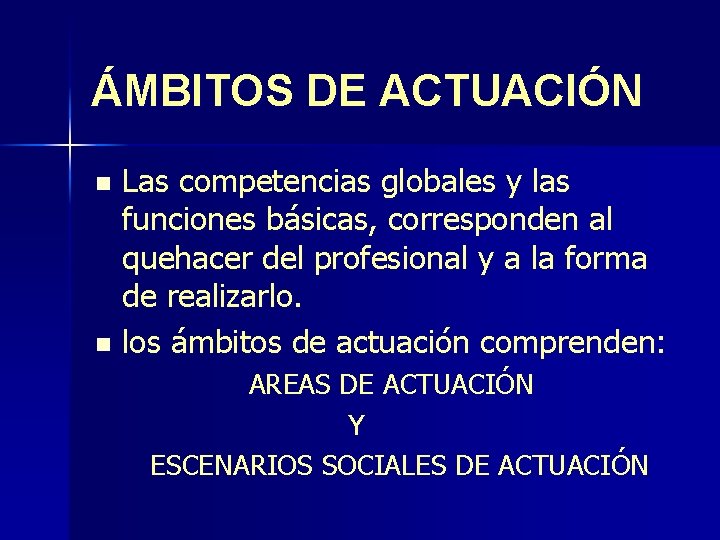 ÁMBITOS DE ACTUACIÓN

- Las competencias globales y las funciones básicas, corresponden al quehacer del profesional y a la forma de realizarlo.
- los ámbitos de actuación comprenden:

AREAS DE ACTUACIÓN

Y

ESCENARIOS SOCIALES DE ACTUACIÓN